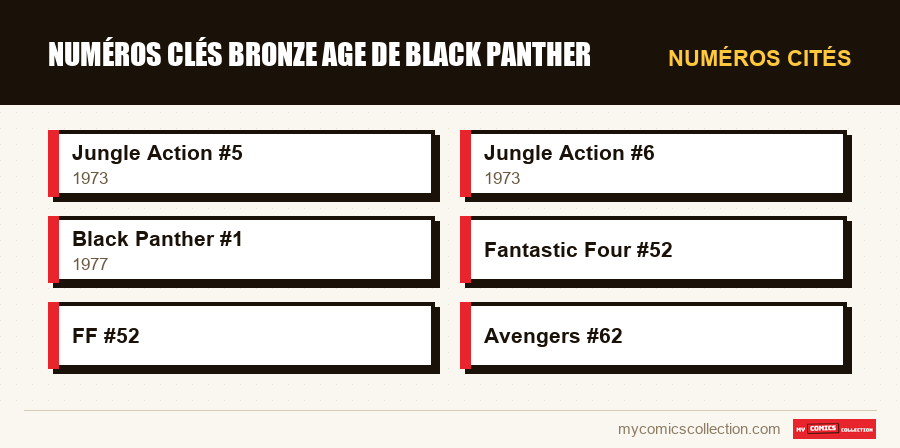 NUMÉROS CLÉS BRONZE AGE DE BLACK PANTHER

NUMÉROS CITÉS

Jungle Action #5
1973

Jungle Action #6
1973

Black Panther #1
1977

Fantastic Four #52

FF #52

Avengers #62

mycomicscollection.com

MY COMICS COLLECTION